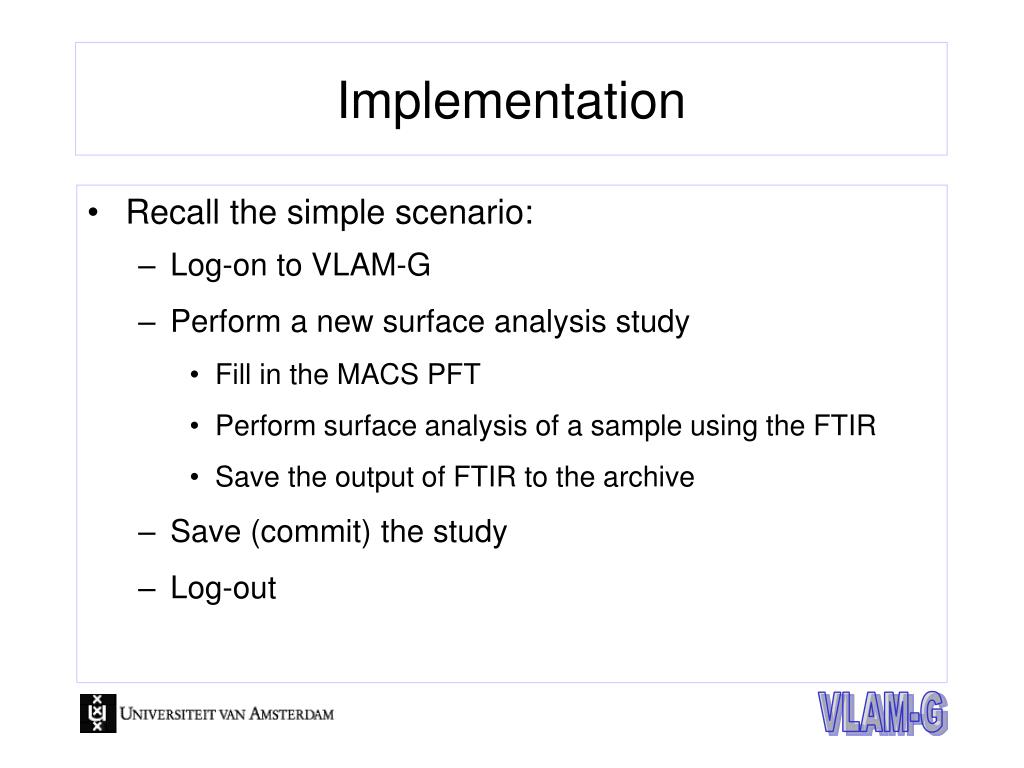 Implementation

• Recall the simple scenario:
– Log-on to VLAM-G
– Perform a new surface analysis study
• Fill in the MACS PFT
• Perform surface analysis of a sample using the FTIR
• Save the output of FTIR to the archive
– Save (commit) the study
– Log-out

UNIVERSITEIT VAN AMSTERDAM

VLAM-G